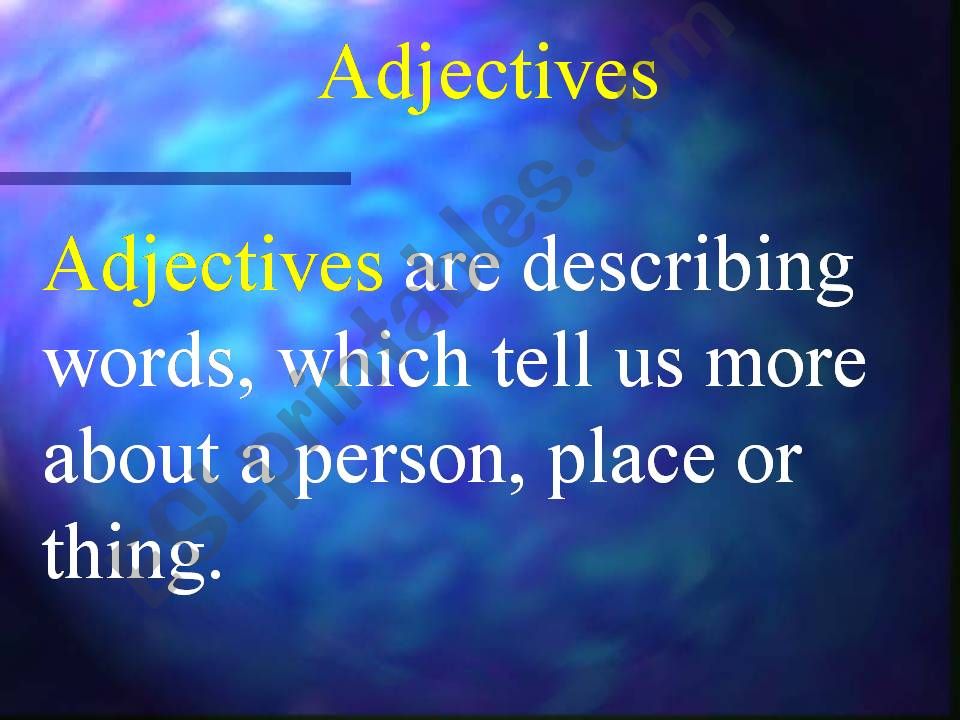 Adjectives

Adjectives are describing words, which tell us more about a person, place or thing.

ESLprintables.com